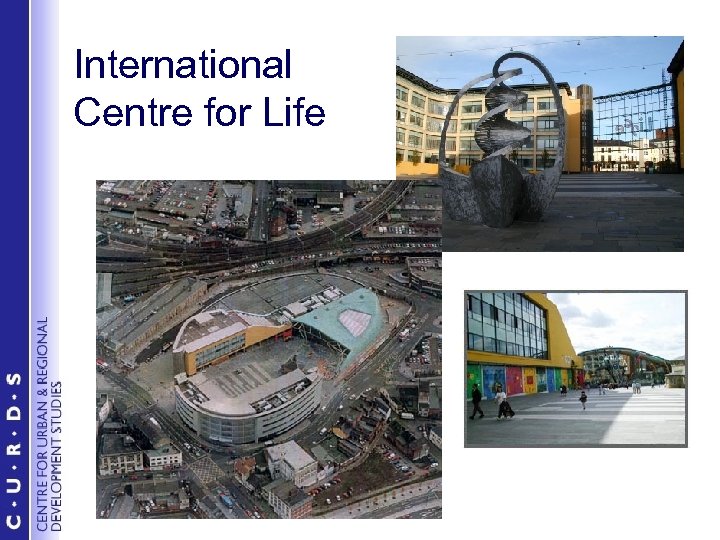 International Centre for Life

C · U · R · D · S

CENTRE FOR URBAN & REGIONAL DEVELOPMENT STUDIES